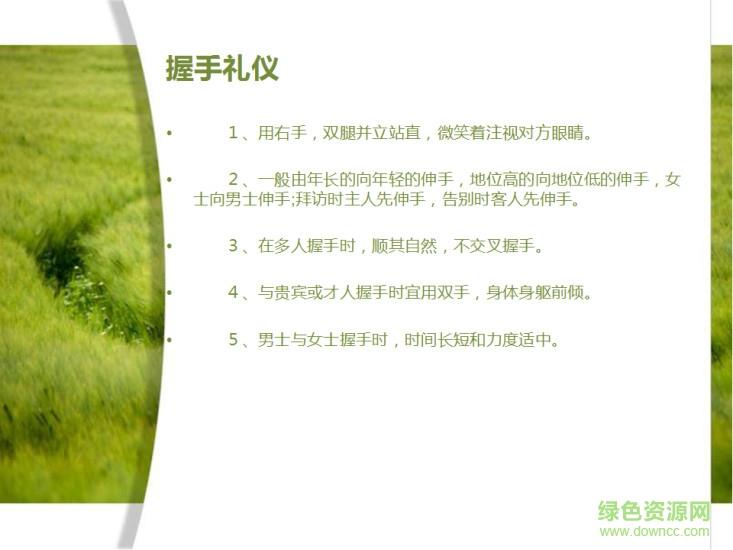 握手礼仪

• 1、用右手，双腿并立站直，微笑着注视对方眼睛。

• 2、一般由年长的向年轻的伸手，地位高的向地位低的伸手，女士向男士伸手;拜访时主人先伸手，告别时客人先伸手。

• 3、在多人握手时，顺其自然，不交叉握手。

• 4、与贵宾或才人握手时宜用双手，身体身躯前倾。

• 5、男士与女士握手时，时间长短和力度适中。

绿色资源网
www.downcc.com